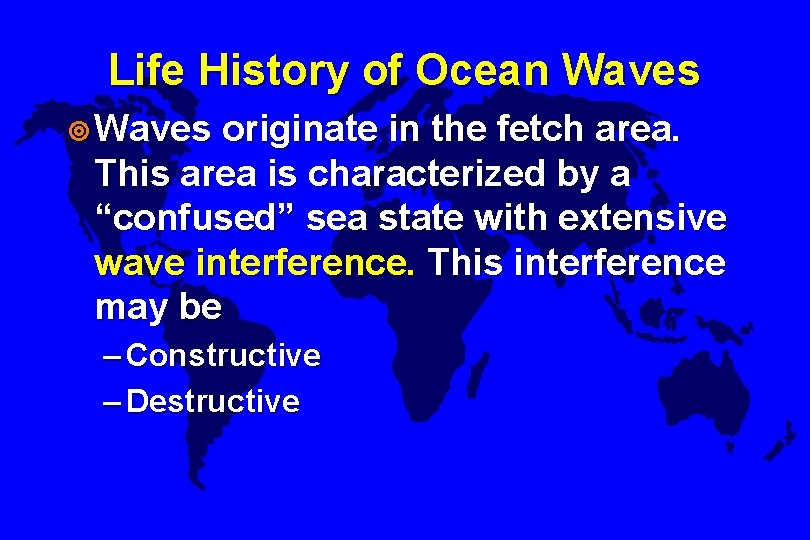 Life History of Ocean Waves

Waves originate in the fetch area. This area is characterized by a “confused” sea state with extensive wave interference. This interference may be

– Constructive
– Destructive